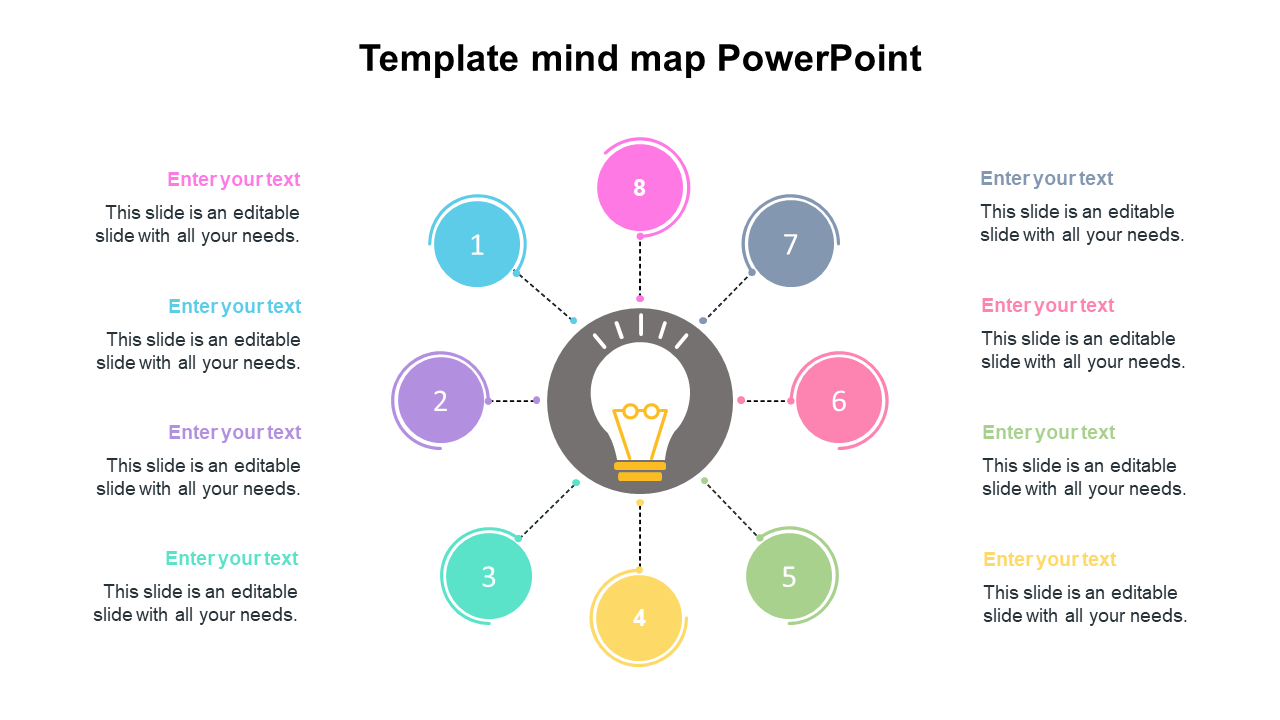 Template mind map PowerPoint

Enter your text

This slide is an editable slide with all your needs.

Enter your text

This slide is an editable slide with all your needs.

Enter your text

This slide is an editable slide with all your needs.

Enter your text

This slide is an editable slide with all your needs.

8

1

7

2

6

3

5

4

Enter your text

This slide is an editable slide with all your needs.

Enter your text

This slide is an editable slide with all your needs.

Enter your text

This slide is an editable slide with all your needs.

Enter your text

This slide is an editable slide with all your needs.